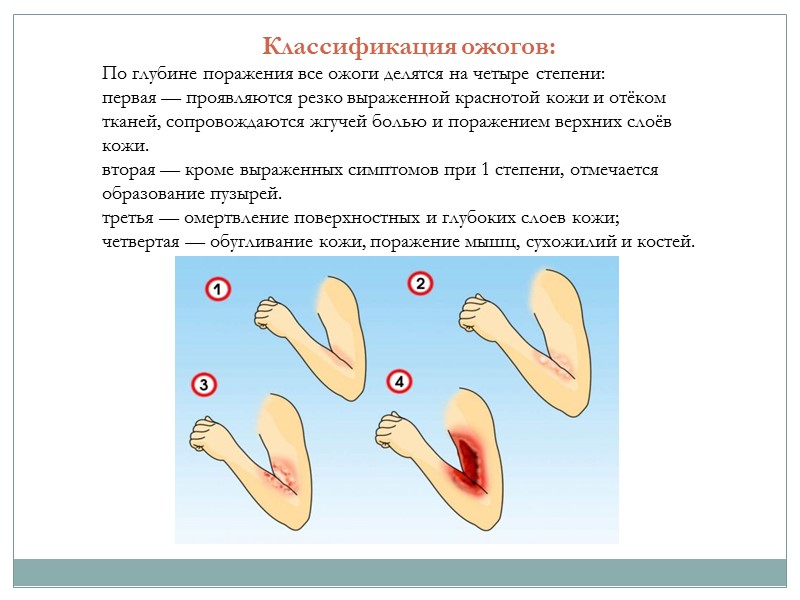 Классификация ожогов:

По глубине поражения все ожоги делятся на четыре степени:
первая — проявляются резко выраженной краснотой кожи и отёком тканей, сопровождаются жгучей болью и поражением верхних слоёв кожи.
вторая — кроме выраженных симптомов при 1 степени, отмечается образование пузырей.
третья — омертвление поверхностных и глубоких слоев кожи;
четвертая — обугливание кожи, поражение мышц, сухожилий и костей.

1

2

3

4